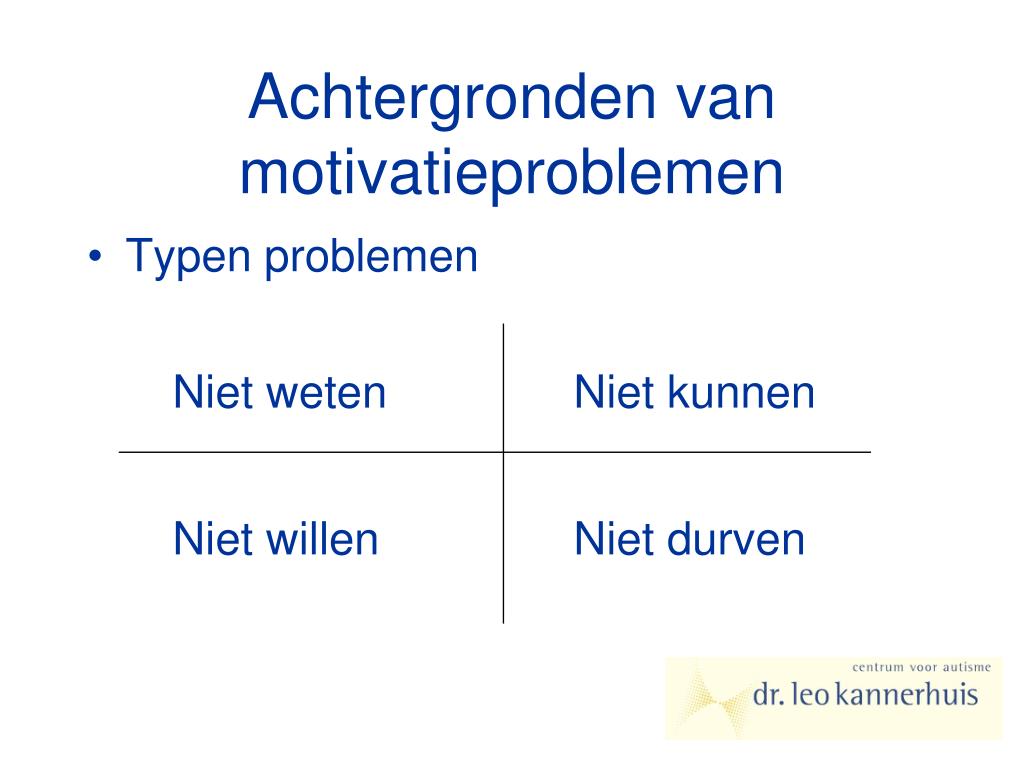 Achtergronden van motivatieproblemen

• Typen problemen

| Niet weten | Niet kunnen |
|---|---|
| Niet willen | Niet durven |

centrum voor autisme
dr. leo kannerhuis